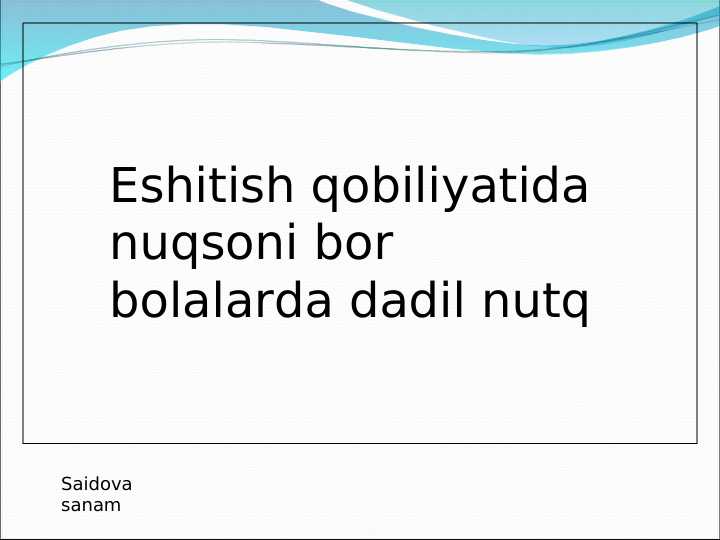 Eshitish qobiliyatida nuqsoni bor bolalarda dadil nutq

Saidova sanam